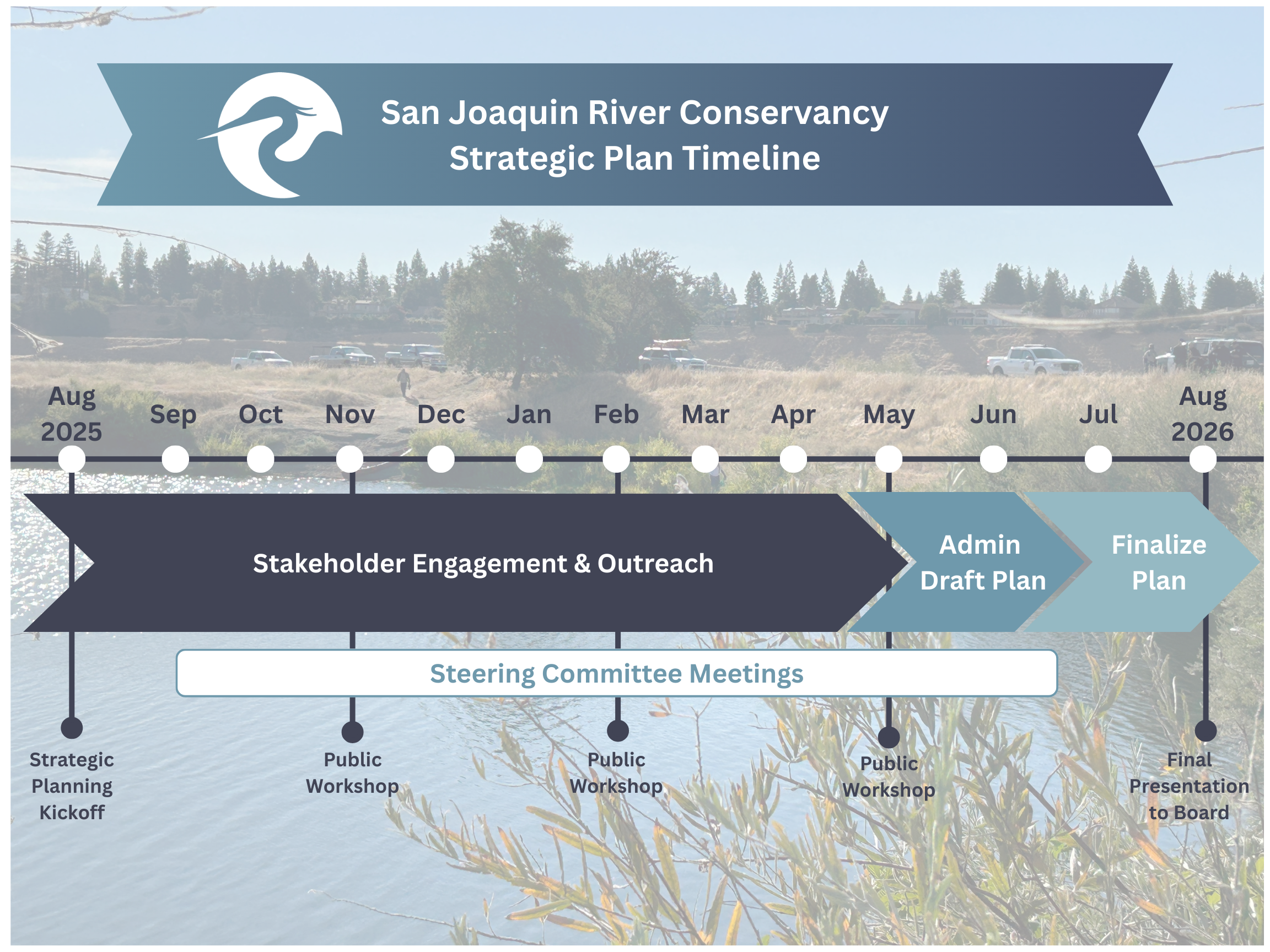 San Joaquin River Conservancy
Strategic Plan Timeline

Aug 2025
Sep
Oct
Nov
Dec
Jan
Feb
Mar
Apr
May
Jun
Jul
Aug 2026

Stakeholder Engagement & Outreach

Admin Draft Plan

Finalize Plan

Steering Committee Meetings

Strategic Planning Kickoff

Public Workshop

Public Workshop

Public Workshop

Final Presentation to Board